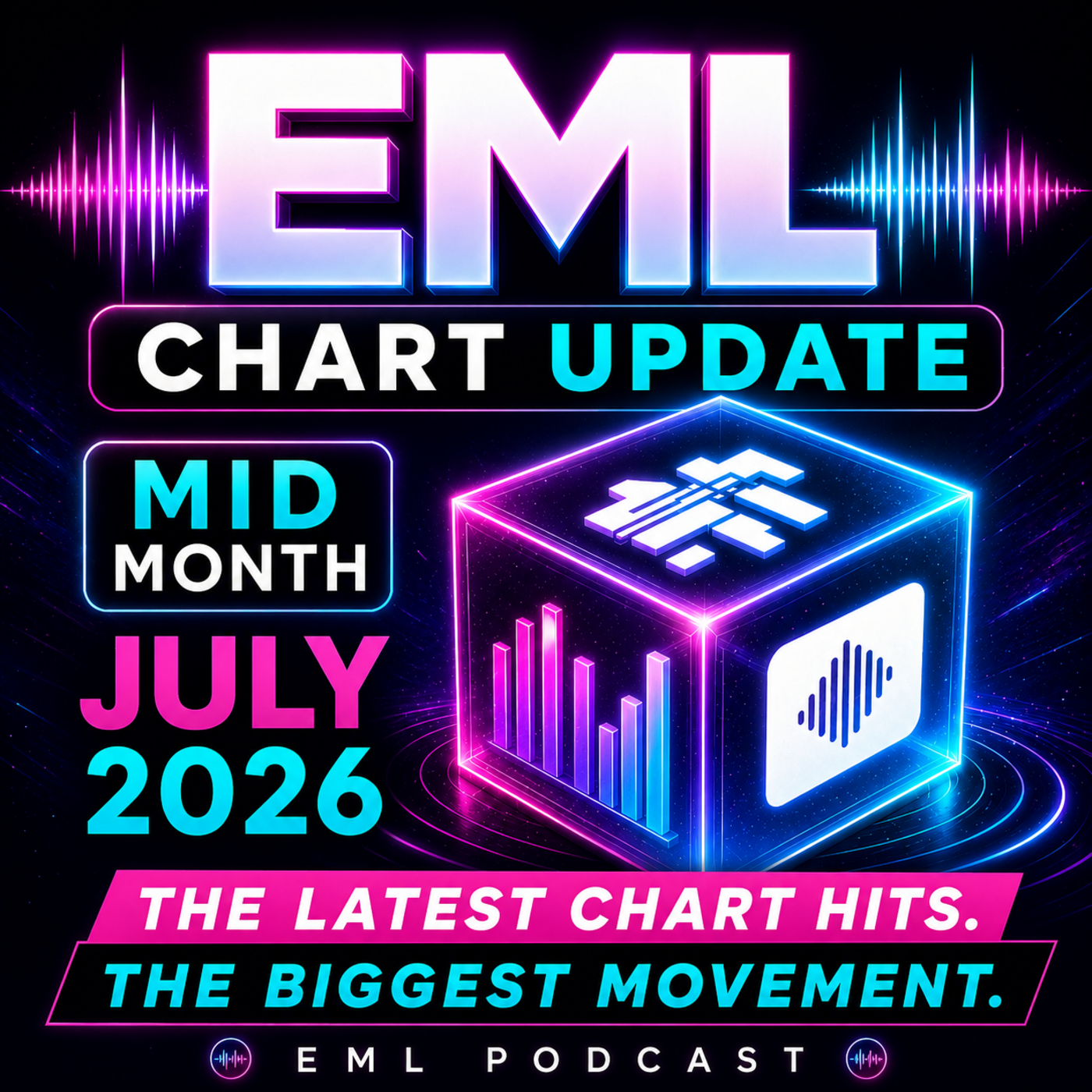 EML

CHART UPDATE

MID MONTH

JULY 2026

THE LATEST CHART HITS.
THE BIGGEST MOVEMENT.

EML PODCAST